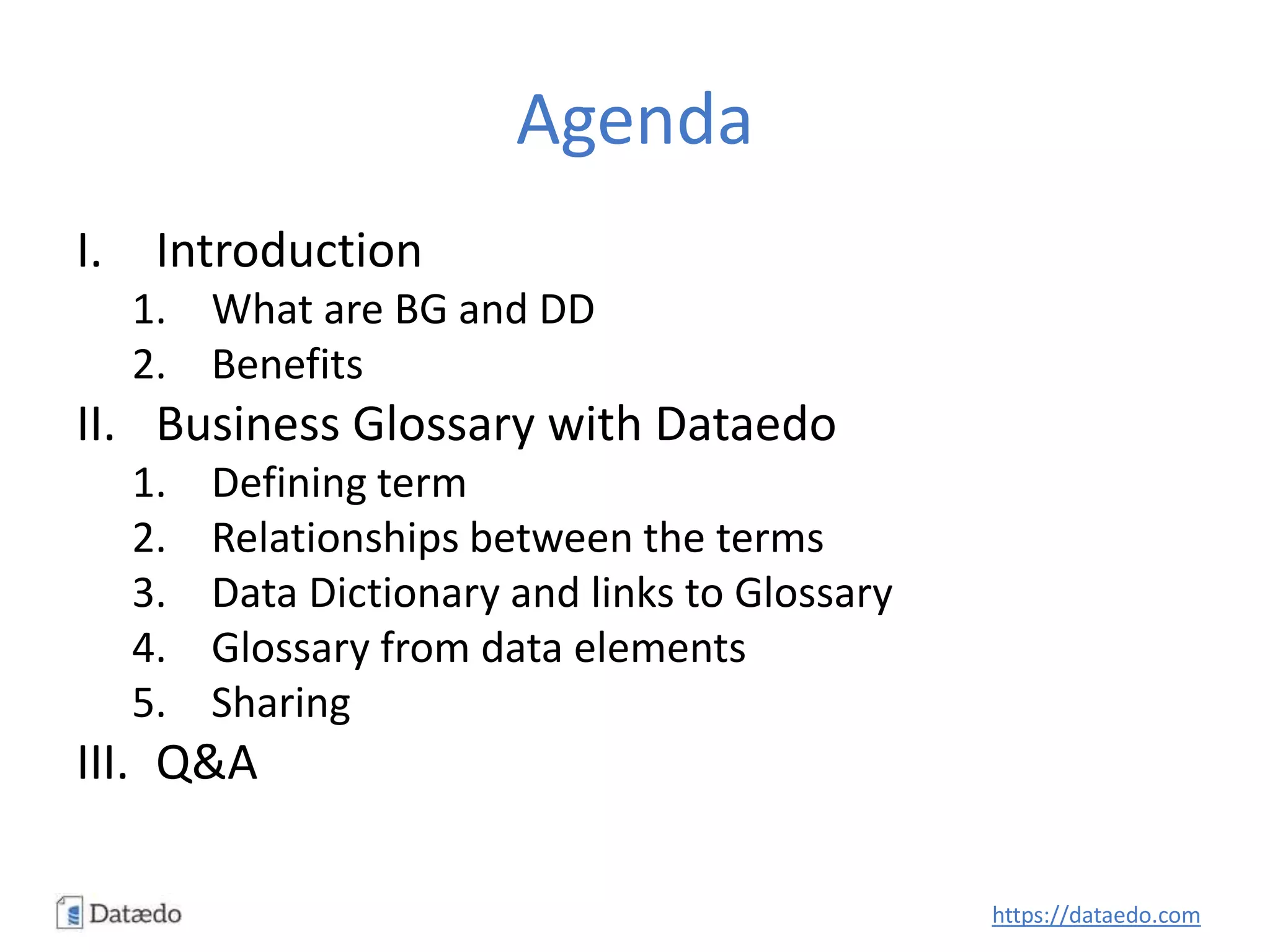 Agenda

I. Introduction
1. What are BG and DD
2. Benefits
II. Business Glossary with Dataedo
1. Defining term
2. Relationships between the terms
3. Data Dictionary and links to Glossary
4. Glossary from data elements
5. Sharing
III. Q&A

Datædo

https://dataedo.com